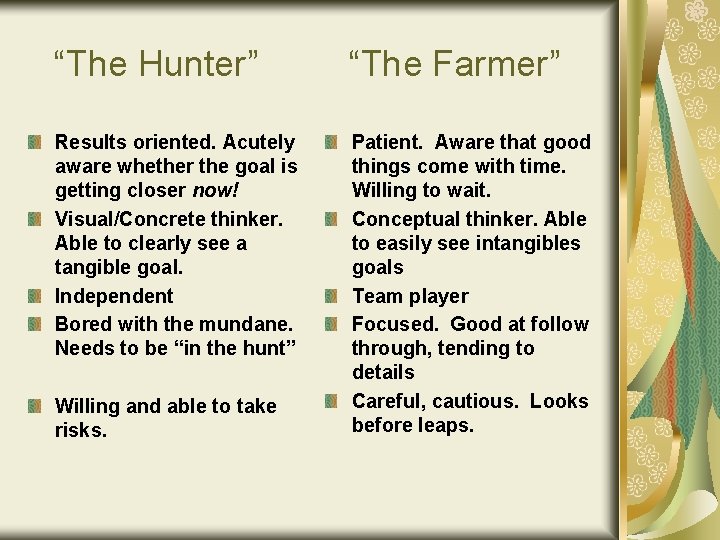 “The Hunter”

Results oriented. Acutely aware whether the goal is getting closer now!

Visual/Concrete thinker. Able to clearly see a tangible goal.

Independent

Bored with the mundane. Needs to be “in the hunt”

Willing and able to take risks.

“The Farmer”

Patient. Aware that good things come with time. Willing to wait.

Conceptual thinker. Able to easily see intangibles goals

Team player

Focused. Good at follow through, tending to details

Careful, cautious. Looks before leaps.